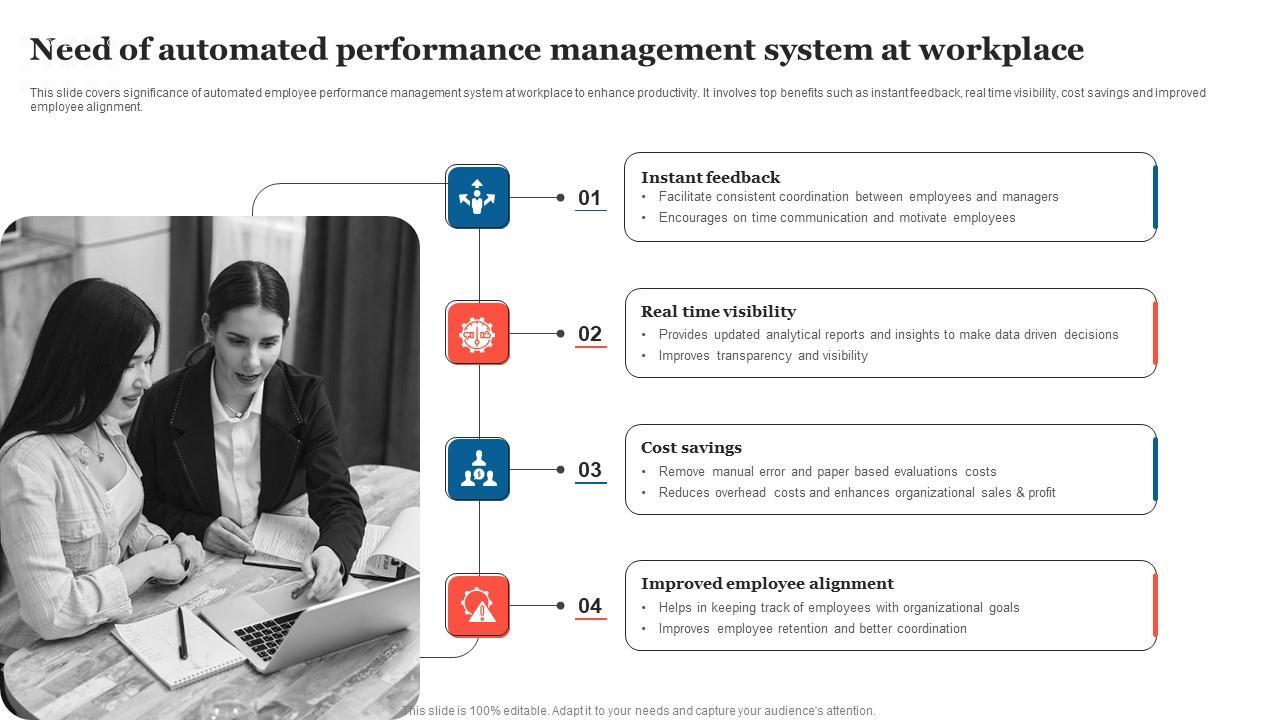 Need of automated performance management system at workplace

This slide covers significance of automated employee performance management system at workplace to enhance productivity. It involves top benefits such as instant feedback, real time visibility, cost savings and improved employee alignment.

01

Instant feedback
• Facilitate consistent coordination between employees and managers
• Encourages on time communication and motivate employees

02

Real time visibility
• Provides updated analytical reports and insights to make data driven decisions
• Improves transparency and visibility

03

Cost savings
• Remove manual error and paper based evaluations costs
• Reduces overhead costs and enhances organizational sales & profit

04

Improved employee alignment
• Helps in keeping track of employees with organizational goals
• Improves employee retention and better coordination

This slide is 100% editable. Adapt it to your needs and capture your audience's attention.